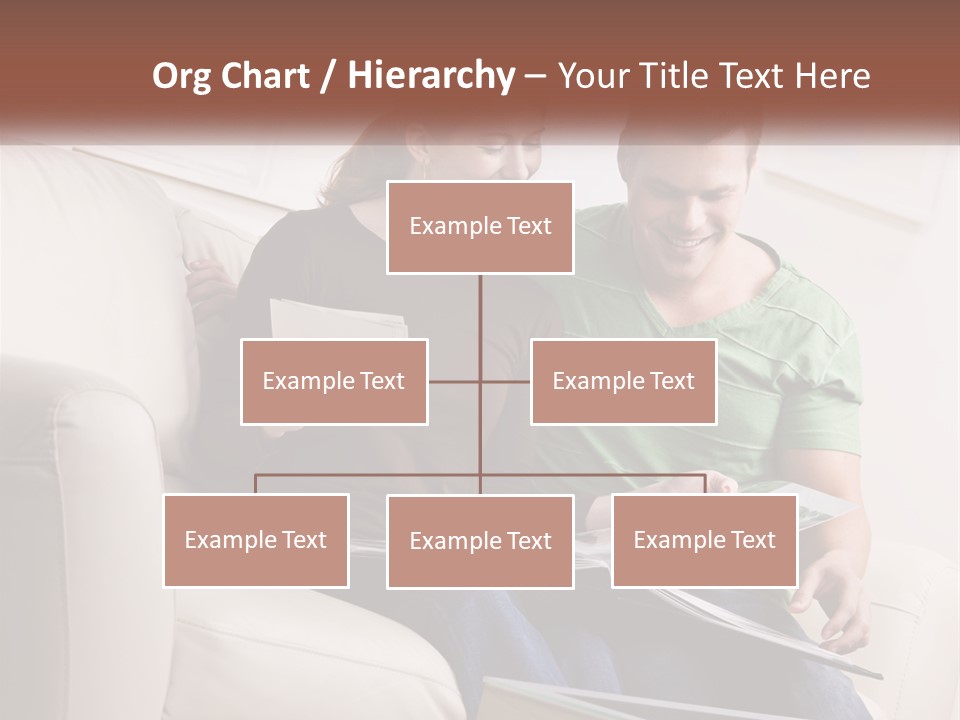 Org Chart / Hierarchy – Your Title Text Here

Example Text

Example Text

Example Text

Example Text

Example Text

Example Text